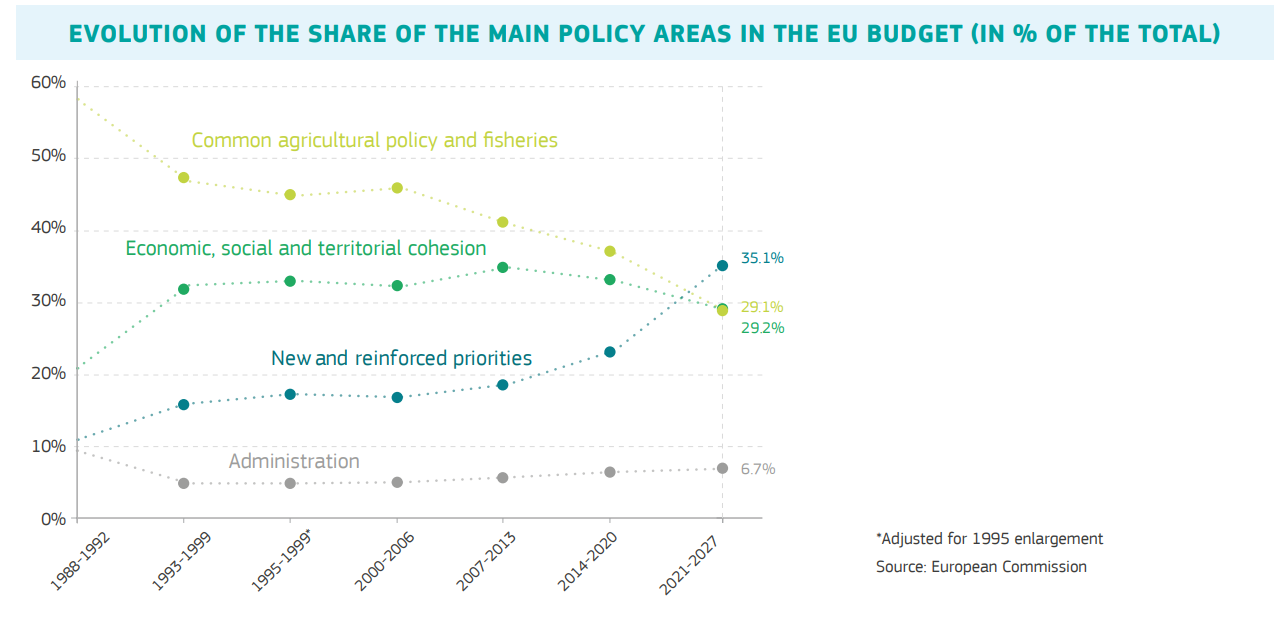 EVOLUTION OF THE SHARE OF THE MAIN POLICY AREAS IN THE EU BUDGET (IN % OF THE TOTAL)

60%
50%
40%
30%
20%
10%
0%

Common agricultural policy and fisheries

Economic, social and territorial cohesion

New and reinforced priorities

Administration

35.1%
29.1%
29.2%
6.7%

1988-1992
1993-1999
1995-1999*
2000-2006
2007-2013
2014-2020
2021-2027

*Adjusted for 1995 enlargement
Source: European Commission